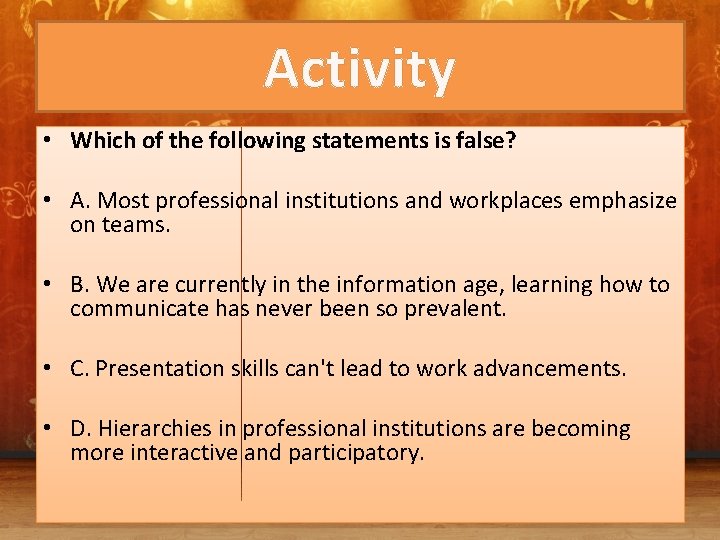 Activity

• Which of the following statements is false?

• A. Most professional institutions and workplaces emphasize on teams.

• B. We are currently in the information age, learning how to communicate has never been so prevalent.

• C. Presentation skills can't lead to work advancements.

• D. Hierarchies in professional institutions are becoming more interactive and participatory.